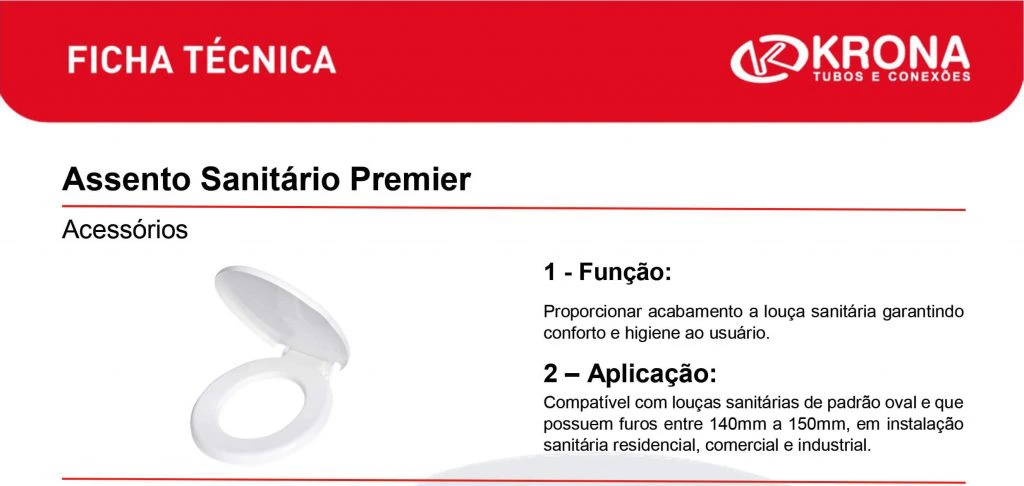 FICHA TÉCNICA

KRONA
TUBOS E CONEXÕES

Assento Sanitário Premier

Acessórios

1 - Função:

Proporcionar acabamento a louça sanitária garantindo conforto e higiene ao usuário.

2 – Aplicação:

Compatível com louças sanitárias de padrão oval e que possuem furos entre 140mm a 150mm, em instalação sanitária residencial, comercial e industrial.